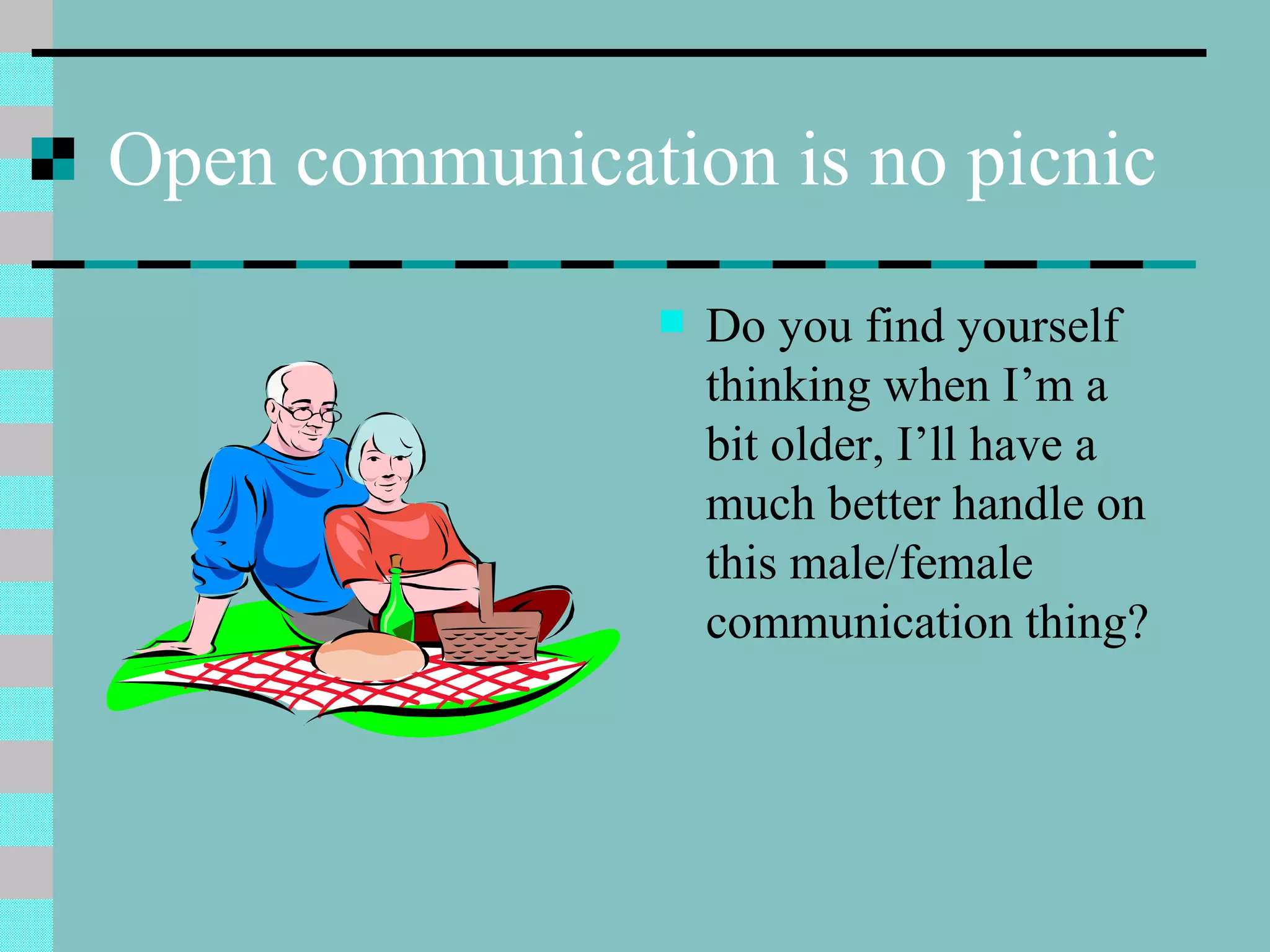 Open communication is no picnic

Do you find yourself thinking when I’m a bit older, I’ll have a much better handle on this male/female communication thing?